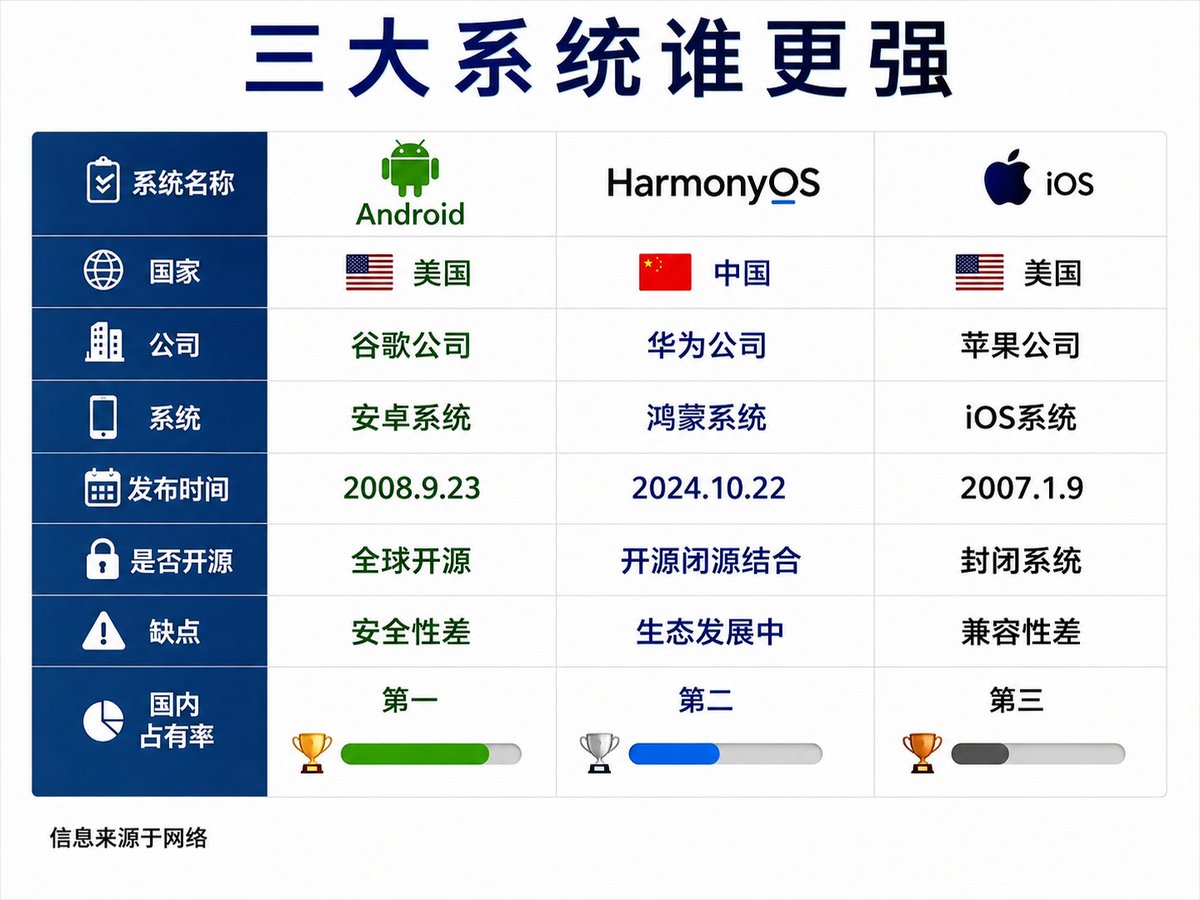 三大系统谁更强

| 系统名称 | Android | HarmonyOS | iOS |
|---|---|---|---|
| 国家 | 美国 | 中国 | 美国 |
| 公司 | 谷歌公司 | 华为公司 | 苹果公司 |
| 系统 | 安卓系统 | 鸿蒙系统 | iOS系统 |
| 发布时间 | 2008.9.23 | 2024.10.22 | 2007.1.9 |
| 是否开源 | 全球开源 | 开源闭源结合 | 封闭系统 |
| 缺点 | 安全性差 | 生态发展中 | 兼容性差 |
| 国内占有率 | 第一 | 第二 | 第三 |

信息来源于网络